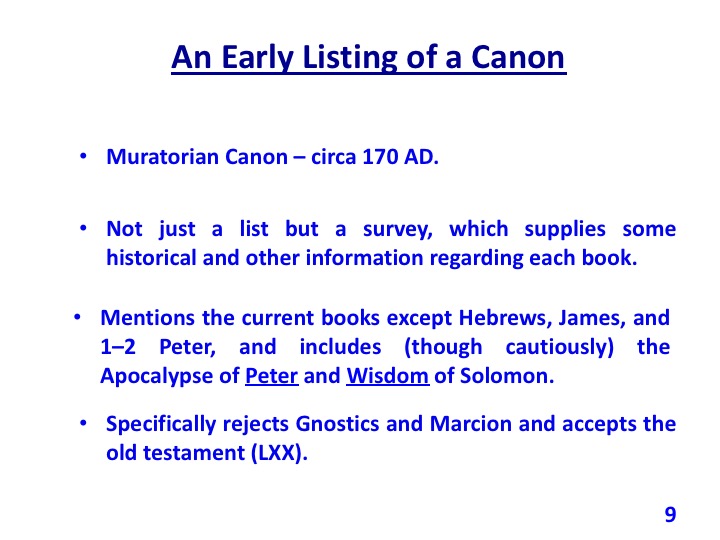 An Early Listing of a Canon

• Muratorian Canon – circa 170 AD.

• Not just a list but a survey, which supplies some historical and other information regarding each book.

• Mentions the current books except Hebrews, James, and 1–2 Peter, and includes (though cautiously) the Apocalypse of Peter and Wisdom of Solomon.

• Specifically rejects Gnostics and Marcion and accepts the old testament (LXX).

9